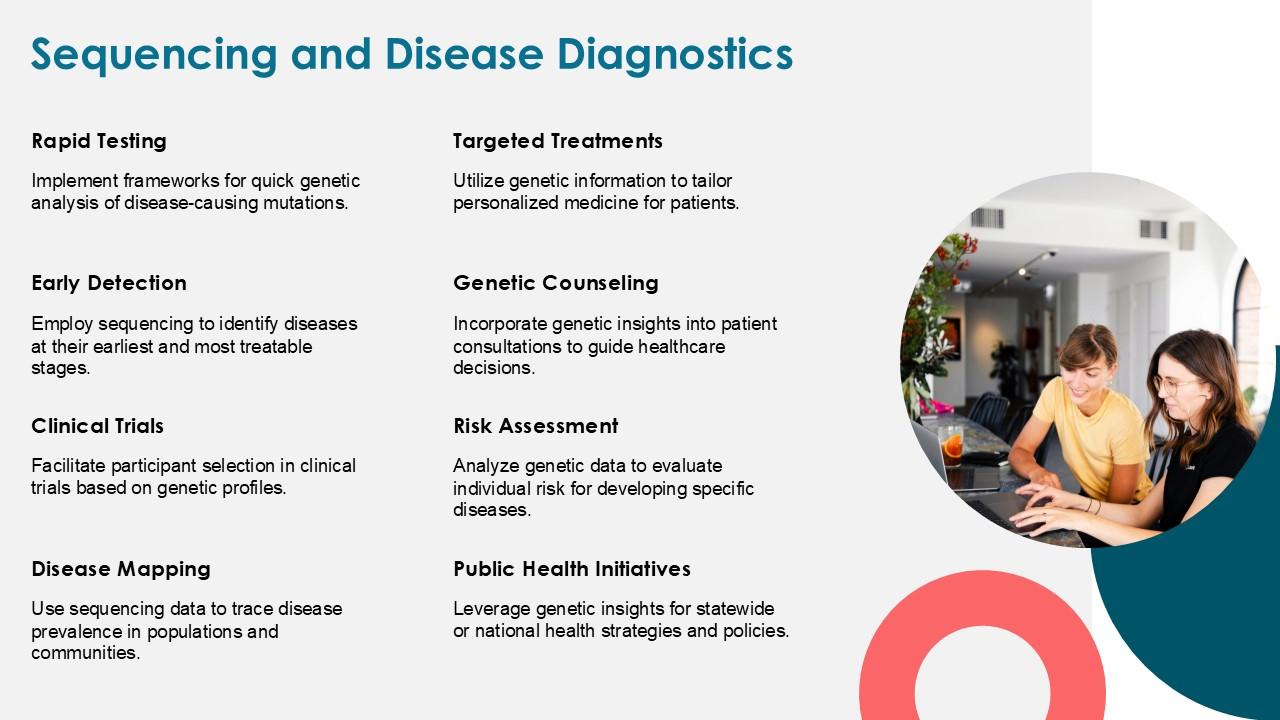 Sequencing and Disease Diagnostics

Rapid Testing

Implement frameworks for quick genetic analysis of disease-causing mutations.

Early Detection

Employ sequencing to identify diseases at their earliest and most treatable stages.

Clinical Trials

Facilitate participant selection in clinical trials based on genetic profiles.

Disease Mapping

Use sequencing data to trace disease prevalence in populations and communities.

Targeted Treatments

Utilize genetic information to tailor personalized medicine for patients.

Genetic Counseling

Incorporate genetic insights into patient consultations to guide healthcare decisions.

Risk Assessment

Analyze genetic data to evaluate individual risk for developing specific diseases.

Public Health Initiatives

Leverage genetic insights for statewide or national health strategies and policies.